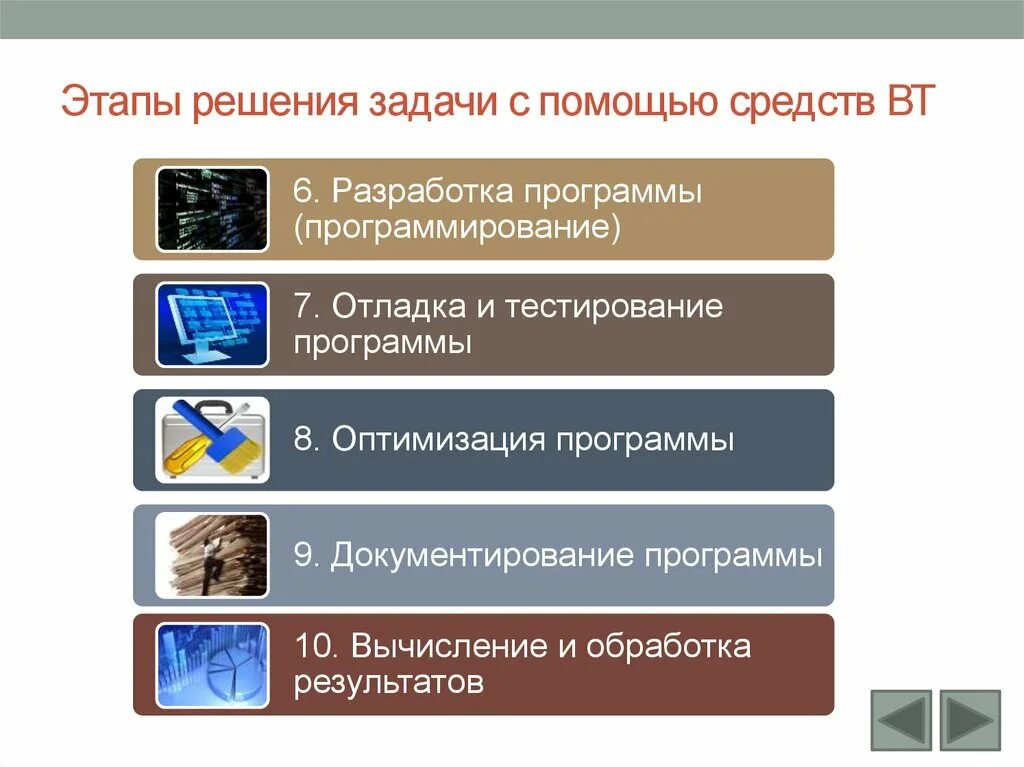 Этапы решения задачи с помощью средств ВТ

6. Разработка программы (программирование)

7. Отладка и тестирование программы

8. Оптимизация программы

9. Документирование программы

10. Вычисление и обработка результатов